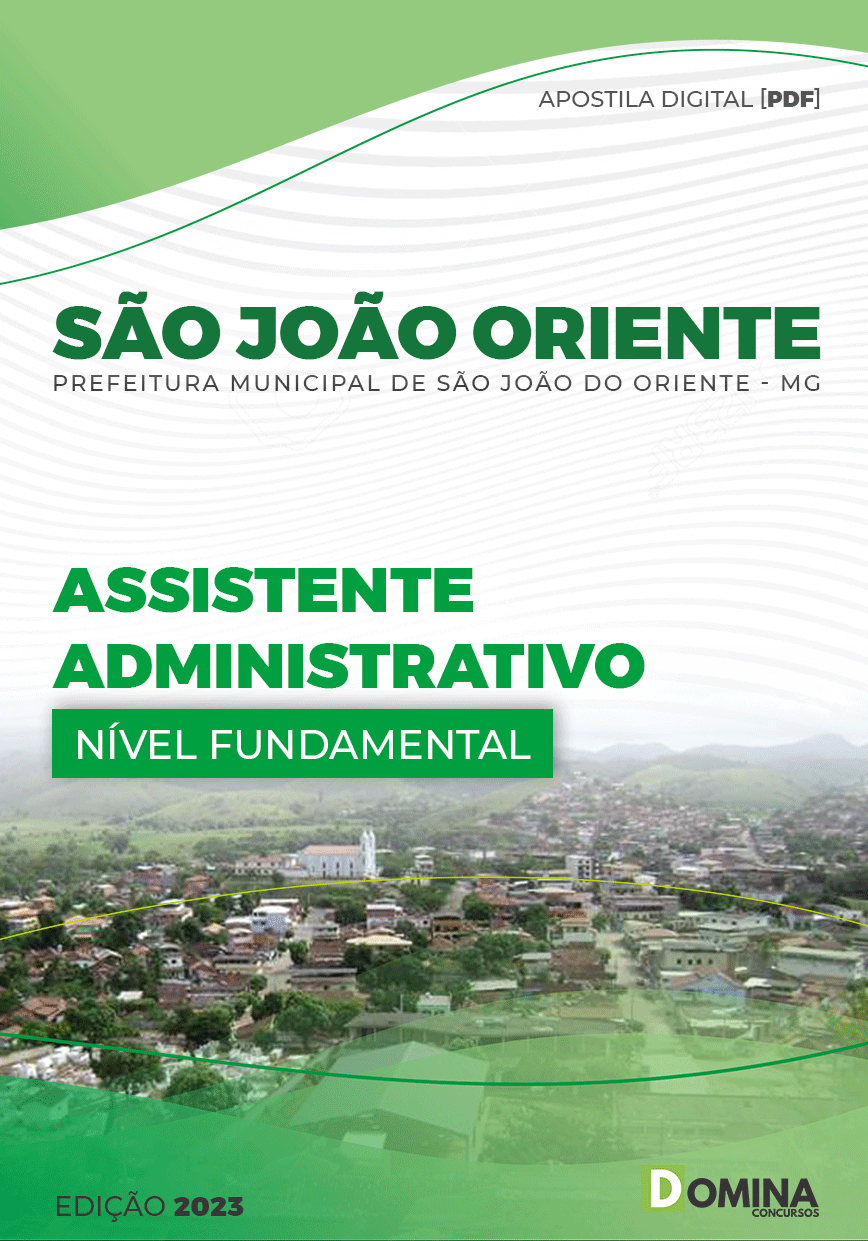 APOSTILA DIGITAL [PDF]

SÃO JOÃO ORIENTE

PREFEITURA MUNICIPAL DE SÃO JOÃO DO ORIENTE - MG

ASSISTENTE ADMINISTRATIVO

NÍVEL FUNDAMENTAL

EDIÇÃO 2023

DOMINA CONCURSOS